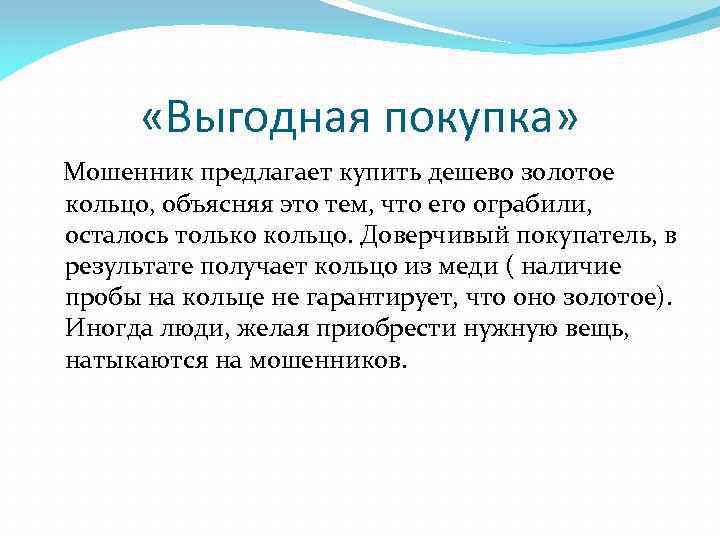 «Выгодная покупка»

Мошенник предлагает купить дешево золотое кольцо, объясняя это тем, что его ограбили, осталось только кольцо. Доверчивый покупатель, в результате получает кольцо из меди ( наличие пробы на кольце не гарантирует, что оно золотое). Иногда люди, желая приобрести нужную вещь, натыкаются на мошенников.